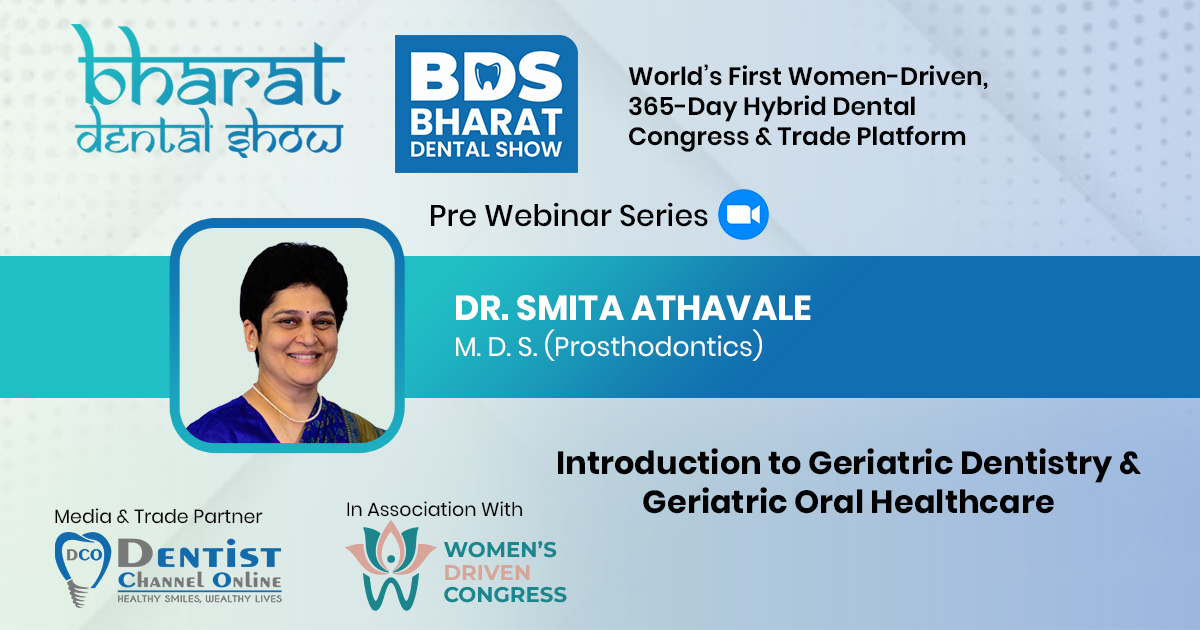 bharat dental show

BDS BHARAT DENTAL SHOW

World's First Women-Driven, 365-Day Hybrid Dental Congress & Trade Platform

Pre Webinar Series

DR. SMITA ATHAVALE
M. D. S. (Prosthodontics)

Introduction to Geriatric Dentistry & Geriatric Oral Healthcare

Media & Trade Partner
DCO DENTIST CHANNEL ONLINE
HEALTHY SMILES, WEALTHY LIVES

In Association With
WOMEN'S DRIVEN CONGRESS